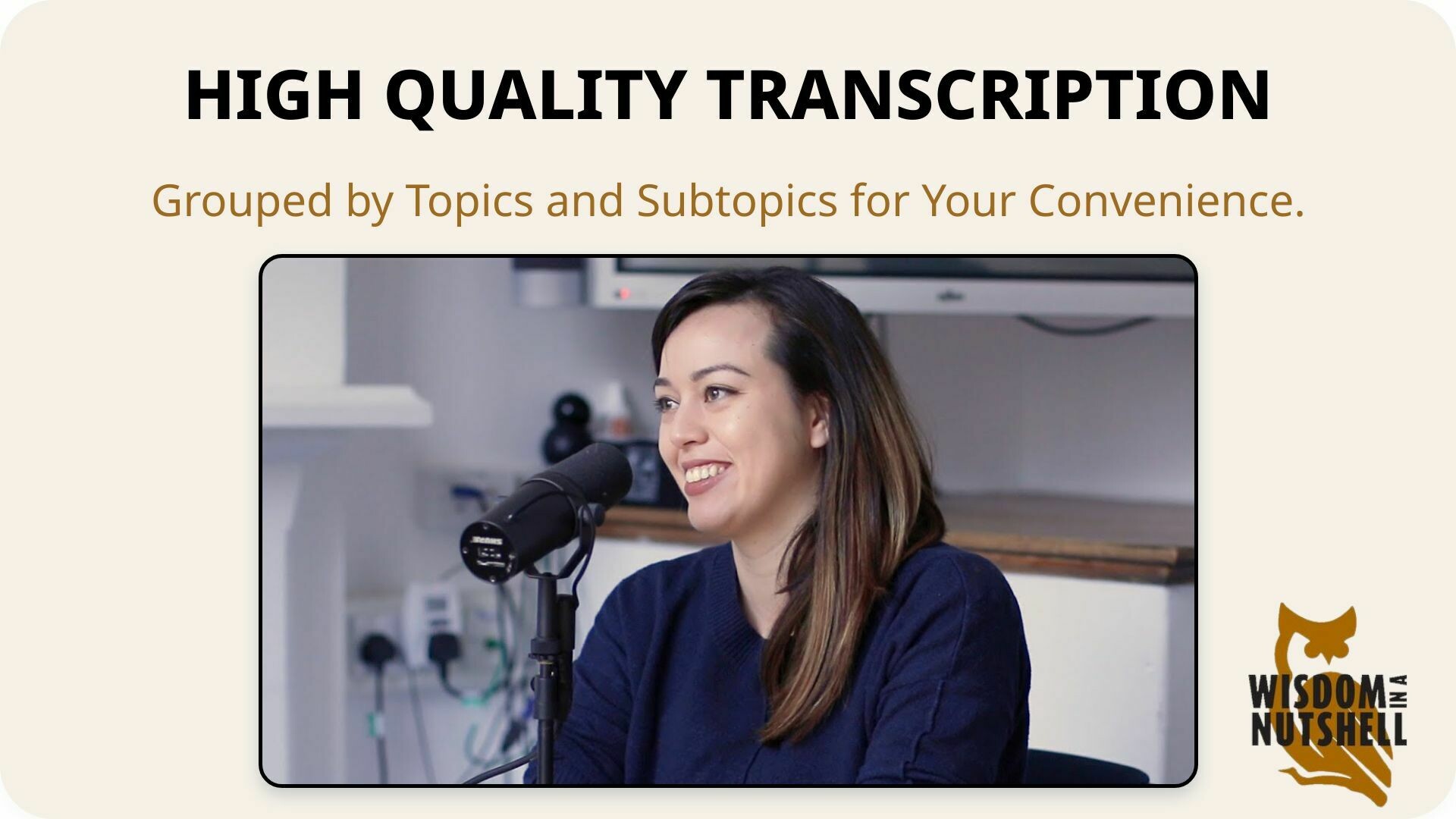 HIGH QUALITY TRANSCRIPTION

Grouped by Topics and Subtopics for Your Convenience.

WISDOM IN A NUTSHELL